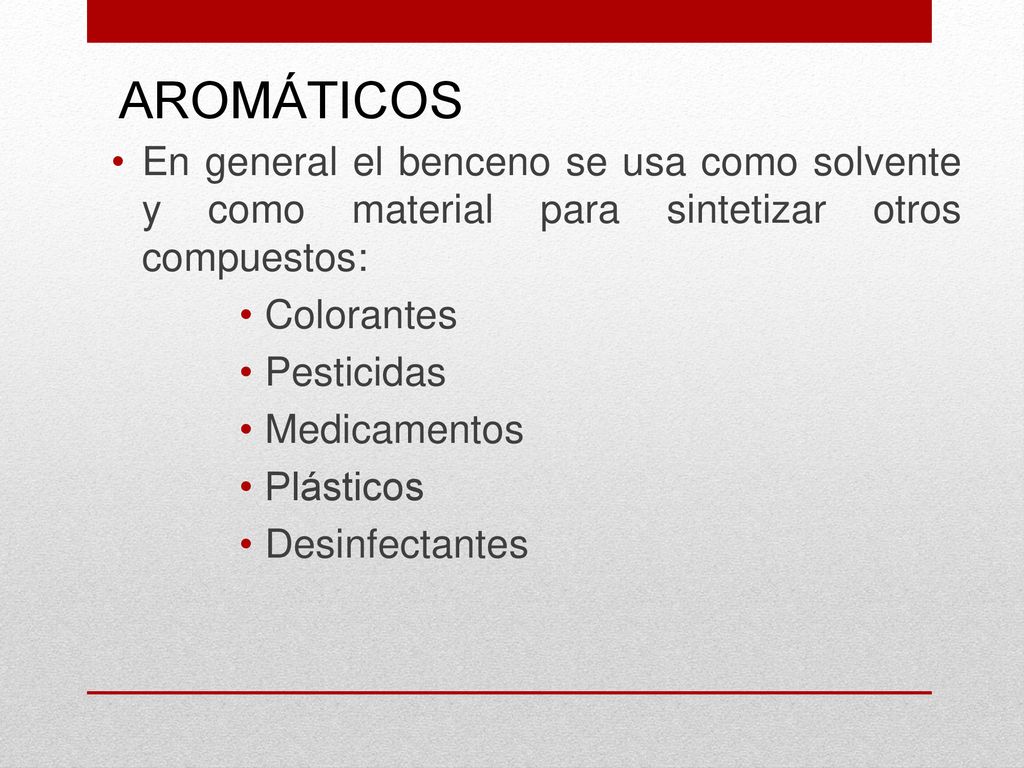 AROMÁTICOS

• En general el benceno se usa como solvente y como material para sintetizar otros compuestos:

• Colorantes
• Pesticidas
• Medicamentos
• Plásticos
• Desinfectantes